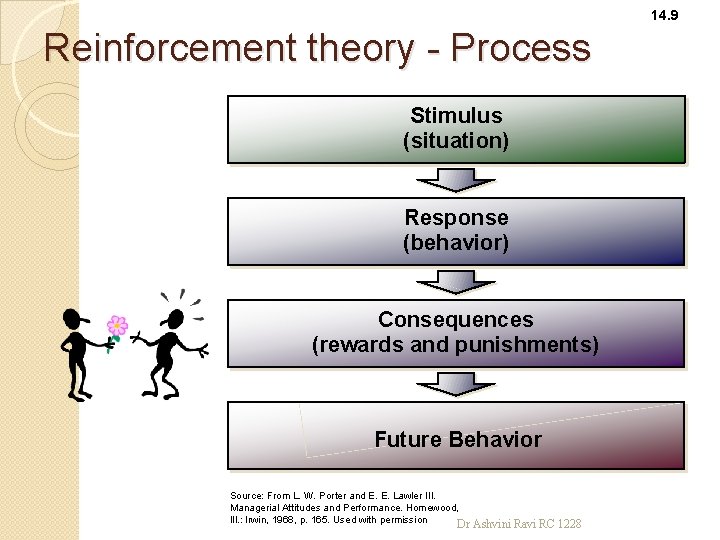 14.9

Reinforcement theory - Process

Stimulus
(situation)

Response
(behavior)

Consequences
(rewards and punishments)

Future Behavior

Source: From L. W. Porter and E. E. Lawler III. Managerial Attitudes and Performance. Homewood, Ill.: Irwin, 1968, p. 165. Used with permission

Dr Ashvini Ravi RC 1228